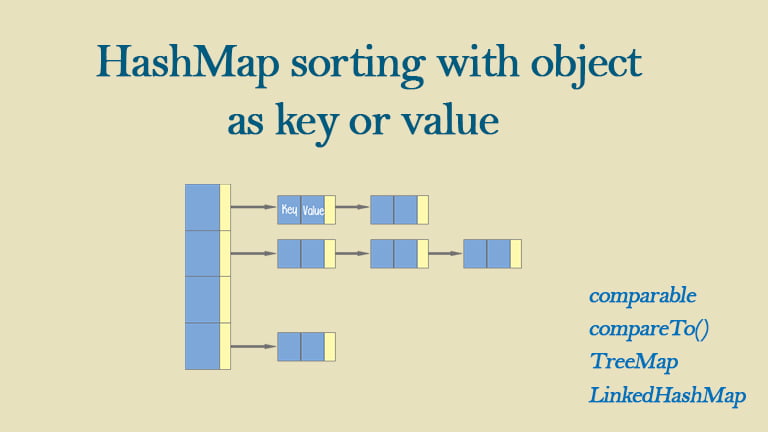 HashMap sorting with object as key or value

Key Value

comparable
compareTo()
TreeMap
LinkedHashMap